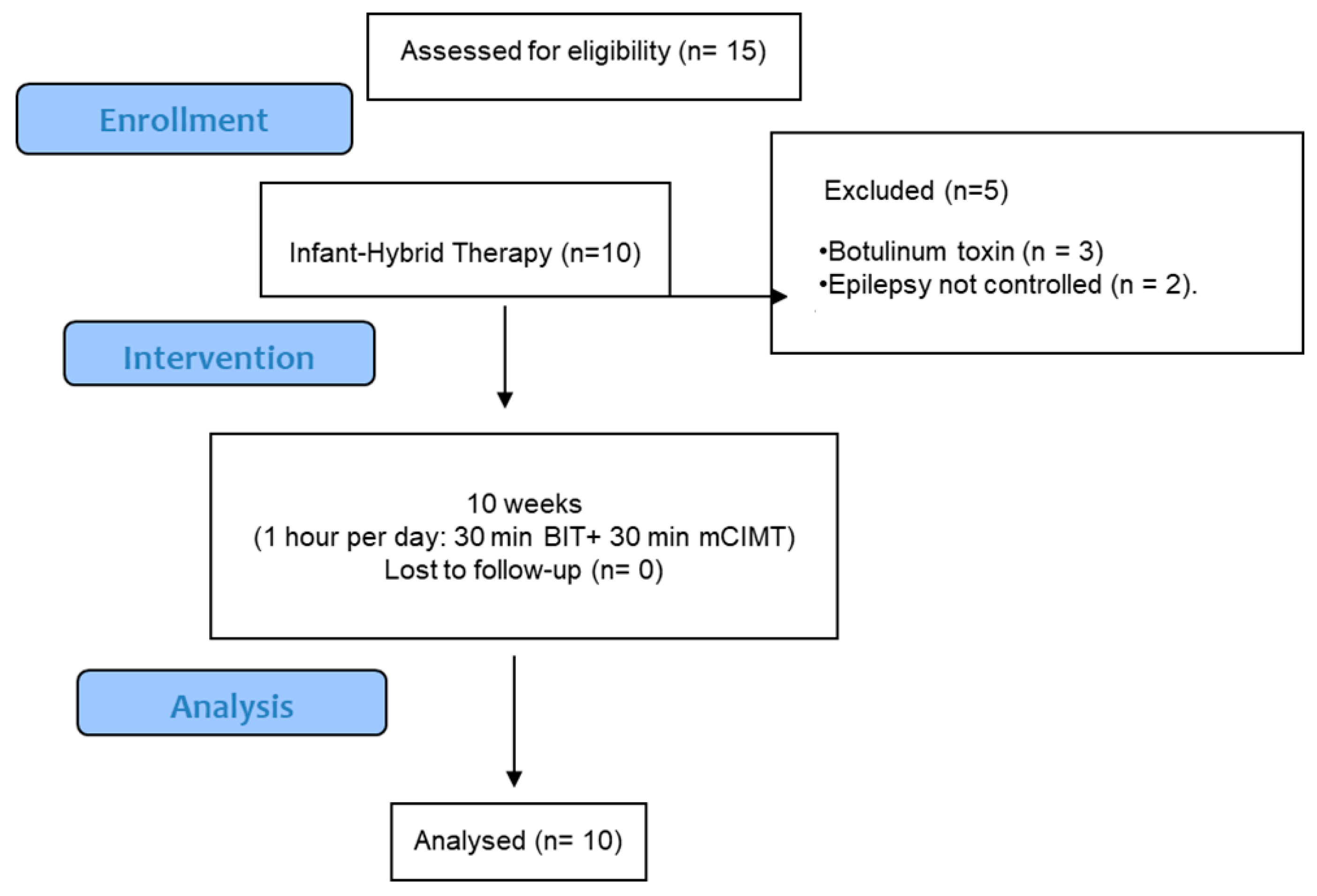 Assessed for eligibility (n= 15)

Enrollment

Infant-Hybrid Therapy (n=10)

Excluded (n=5)

•Botulinum toxin (n = 3)
•Epilepsy not controlled (n = 2).

Intervention

10 weeks
(1 hour per day: 30 min BIT+ 30 min mCIMT)
Lost to follow-up (n= 0)

Analysis

Analysed (n= 10)